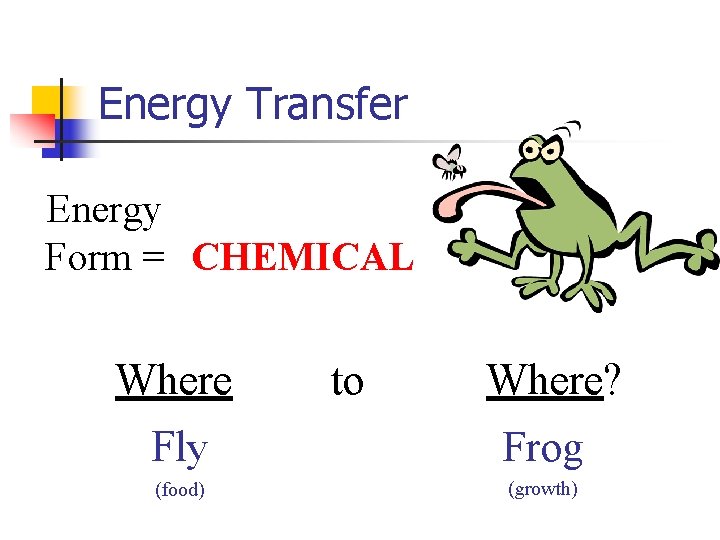 Energy Transfer

Energy Form = CHEMICAL

Where to Where?

Fly
(food)

Frog
(growth)